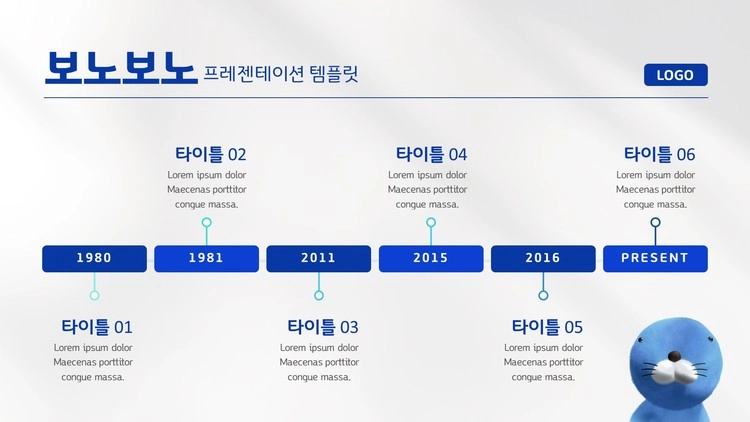 보노보노 프레젠테이션 템플릿

LOGO

타이틀 02
Lorem ipsum dolor Maecenas porttitor congue massa.

타이틀 04
Lorem ipsum dolor Maecenas porttitor congue massa.

타이틀 06
Lorem ipsum dolor Maecenas porttitor congue massa.

1980

1981

2011

2015

2016

PRESENT

타이틀 01
Lorem ipsum dolor Maecenas porttitor congue massa.

타이틀 03
Lorem ipsum dolor Maecenas porttitor congue massa.

타이틀 05
Lorem ipsum dolor Maecenas porttitor congue massa.